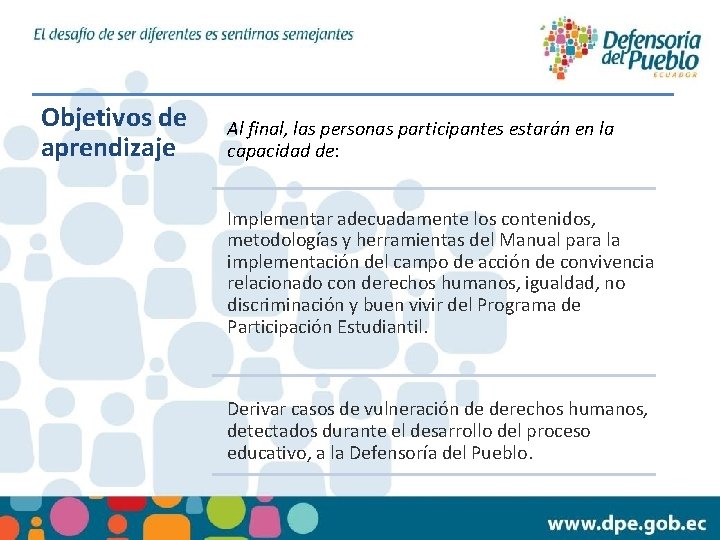 El desafío de ser diferentes es sentirnos semejantes

Defensoría del Pueblo
ECUADOR

Objetivos de aprendizaje

Al final, las personas participantes estarán en la capacidad de:

Implementar adecuadamente los contenidos, metodologías y herramientas del Manual para la implementación del campo de acción de convivencia relacionado con derechos humanos, igualdad, no discriminación y buen vivir del Programa de Participación Estudiantil.

Derivar casos de vulneración de derechos humanos, detectados durante el desarrollo del proceso educativo, a la Defensoría del Pueblo.

www.dpe.gob.ec